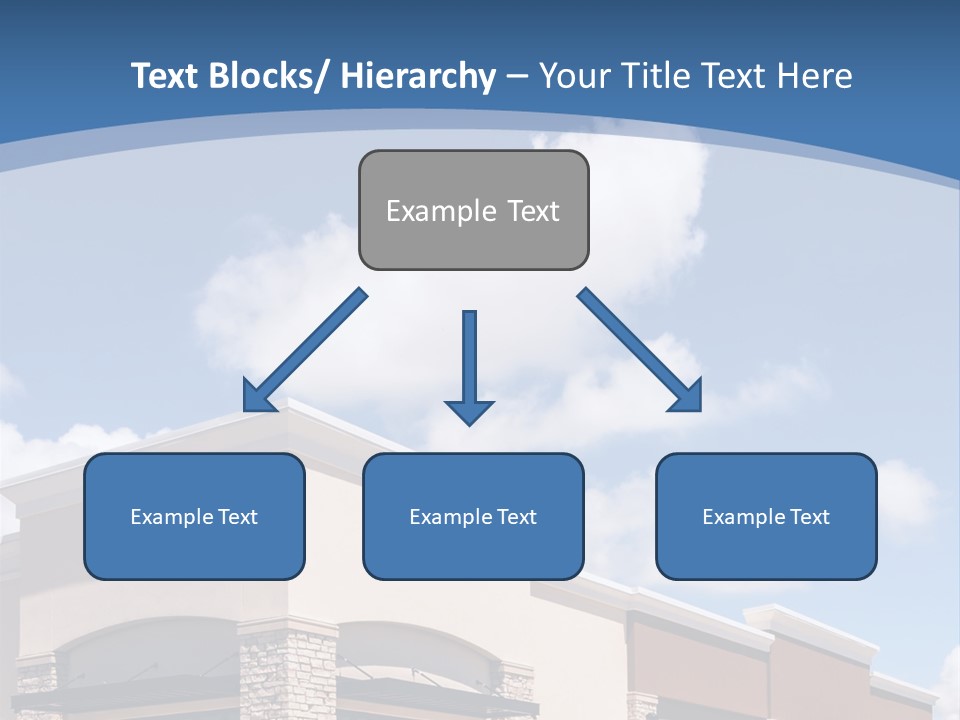 Text Blocks/ Hierarchy – Your Title Text Here

Example Text

Example Text

Example Text

Example Text